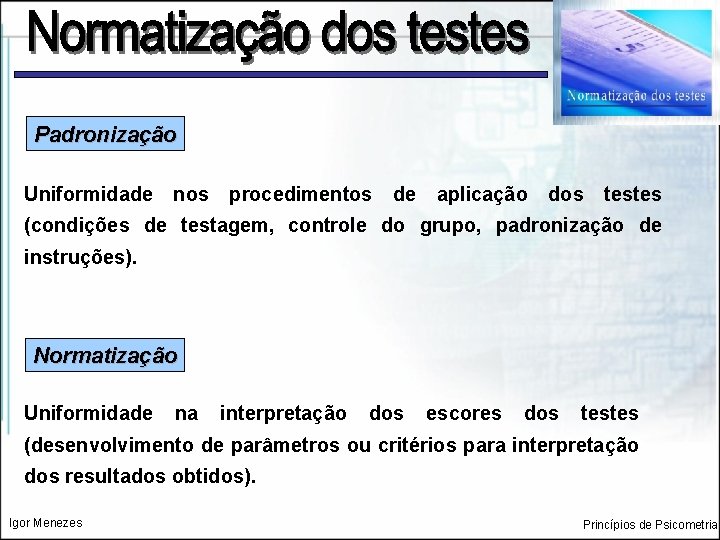 Normatização dos testes

Normatização dos testes

Padronização

Uniformidade nos procedimentos de aplicação dos testes (condições de testagem, controle do grupo, padronização de instruções).

Normatização

Uniformidade na interpretação dos escores dos testes (desenvolvimento de parâmetros ou critérios para interpretação dos resultados obtidos).

Igor Menezes

Princípios de Psicometria